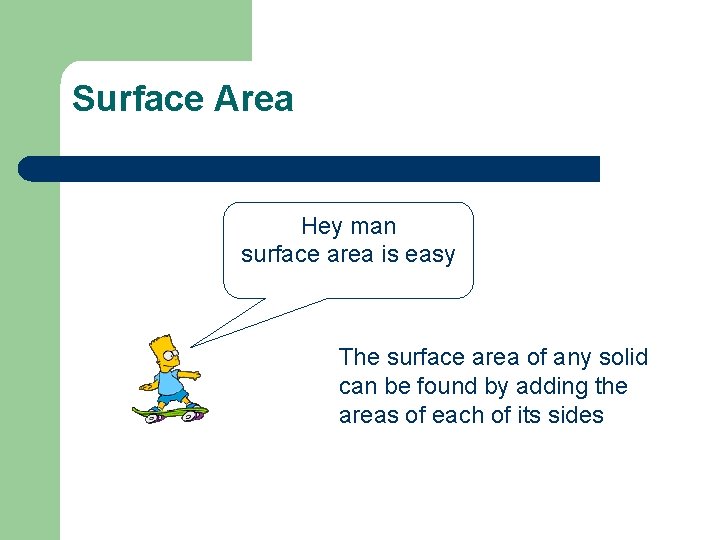 Surface Area

Hey man
surface area is easy

The surface area of any solid can be found by adding the areas of each of its sides